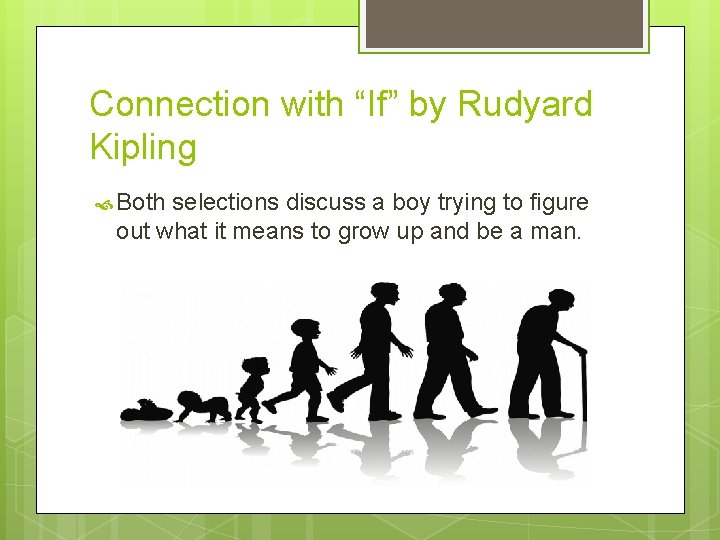 Connection with “If” by Rudyard Kipling

Both selections discuss a boy trying to figure out what it means to grow up and be a man.